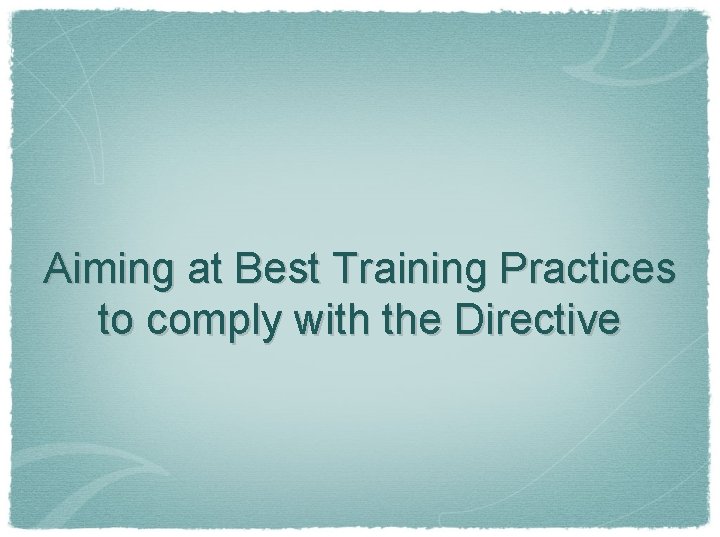 Aiming at Best Training Practices to comply with the Directive